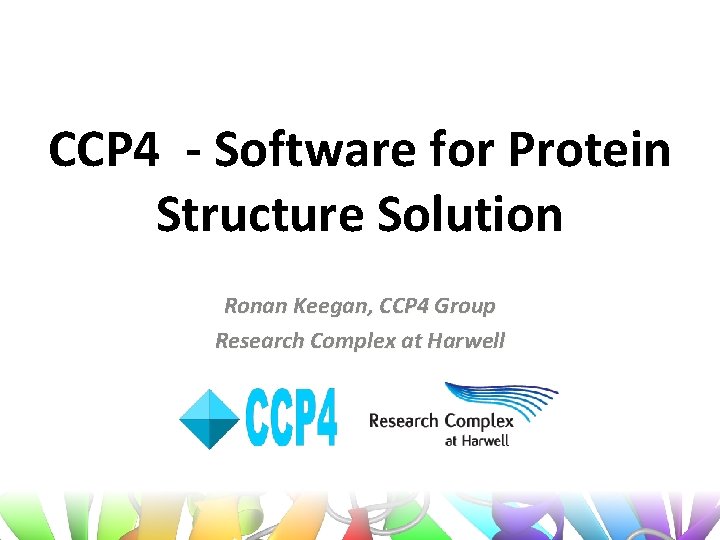 CCP4 - Software for Protein Structure Solution

Ronan Keegan, CCP4 Group

Research Complex at Harwell

CCP4

Research Complex
at Harwell